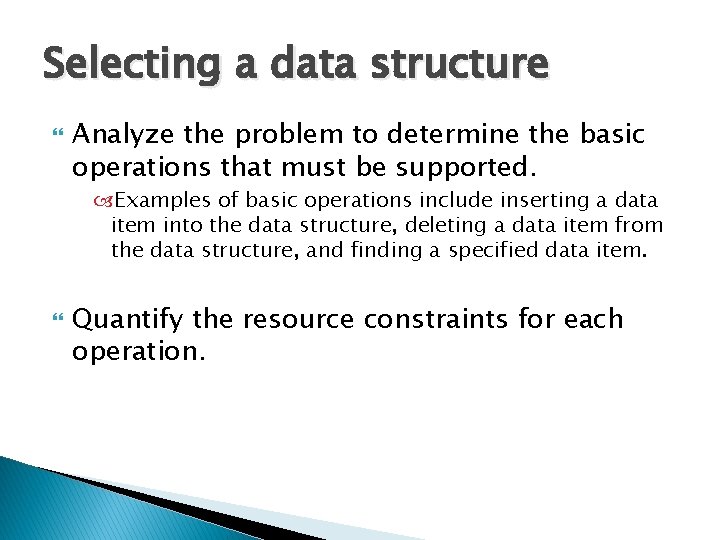 Selecting a data structure

Analyze the problem to determine the basic operations that must be supported.

Examples of basic operations include inserting a data item into the data structure, deleting a data item from the data structure, and finding a specified data item.

Quantify the resource constraints for each operation.